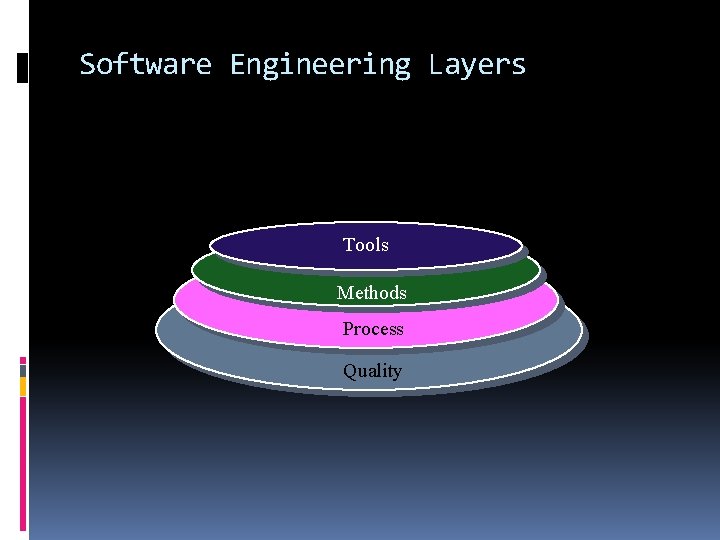 Software Engineering Layers

Tools

Methods

Process

Quality